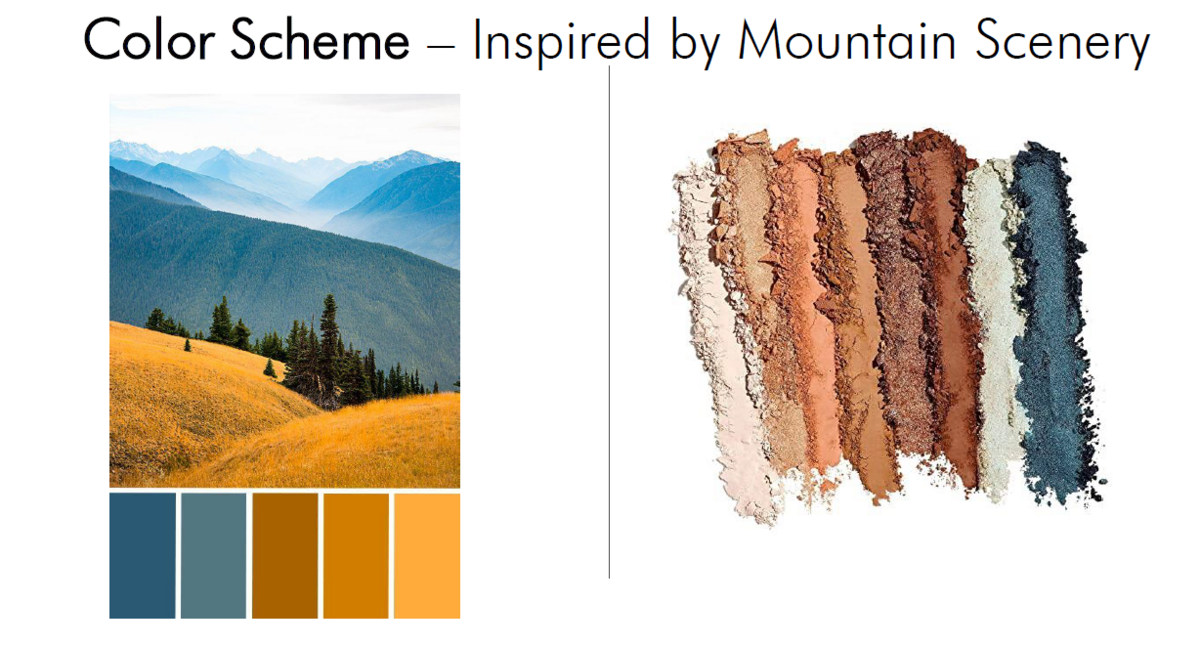 Color Scheme – Inspired by Mountain Scenery